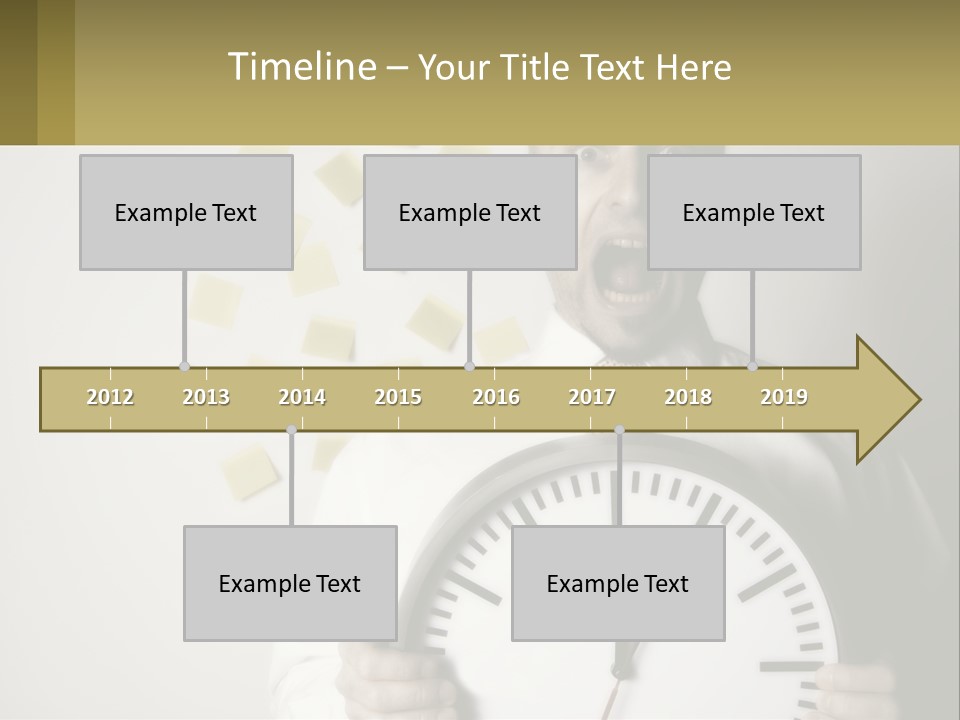 Timeline – Your Title Text Here

Example Text

Example Text

Example Text

2012 2013 2014 2015 2016 2017 2018 2019

Example Text

Example Text